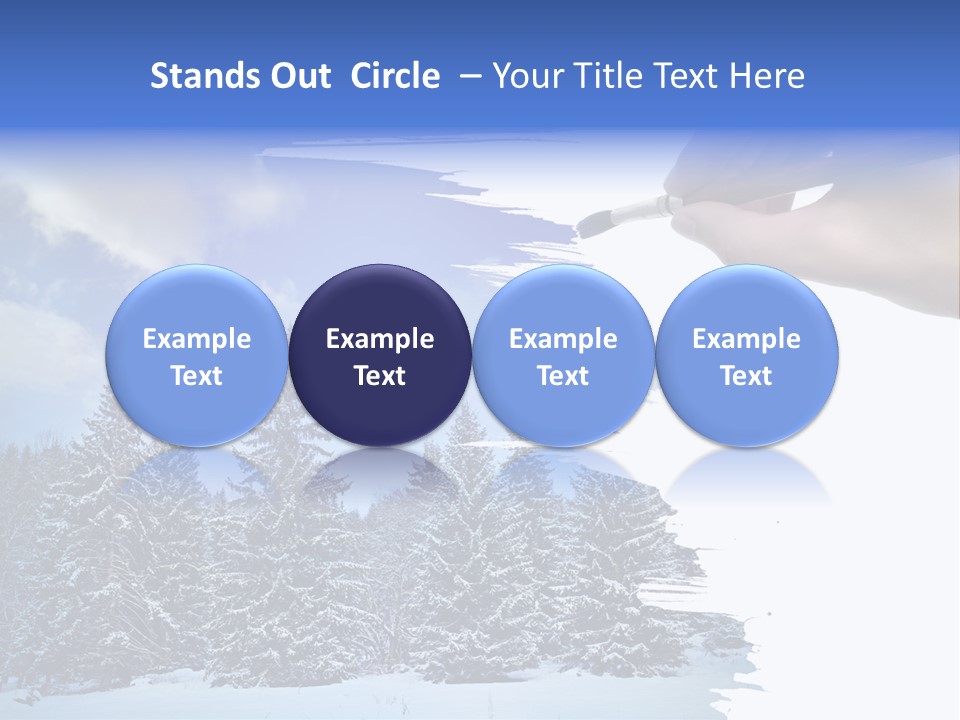 Stands Out Circle – Your Title Text Here

Example Text

Example Text

Example Text

Example Text